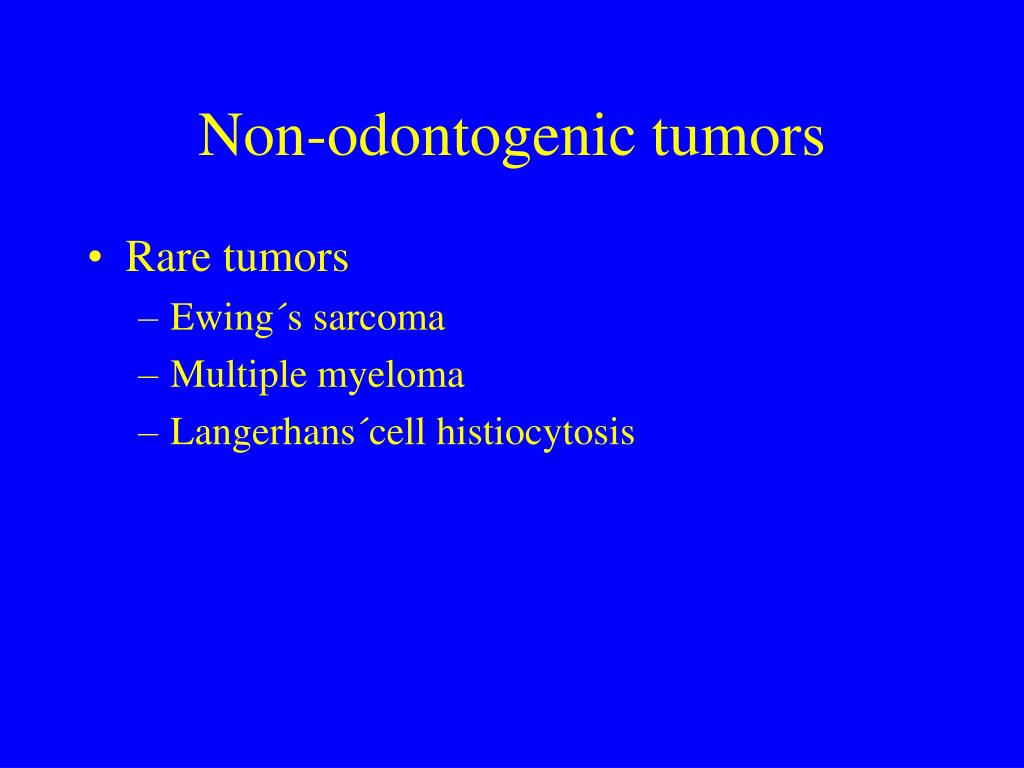 Non-odontogenic tumors

• Rare tumors
– Ewing´s sarcoma
– Multiple myeloma
– Langerhans´cell histiocytosis